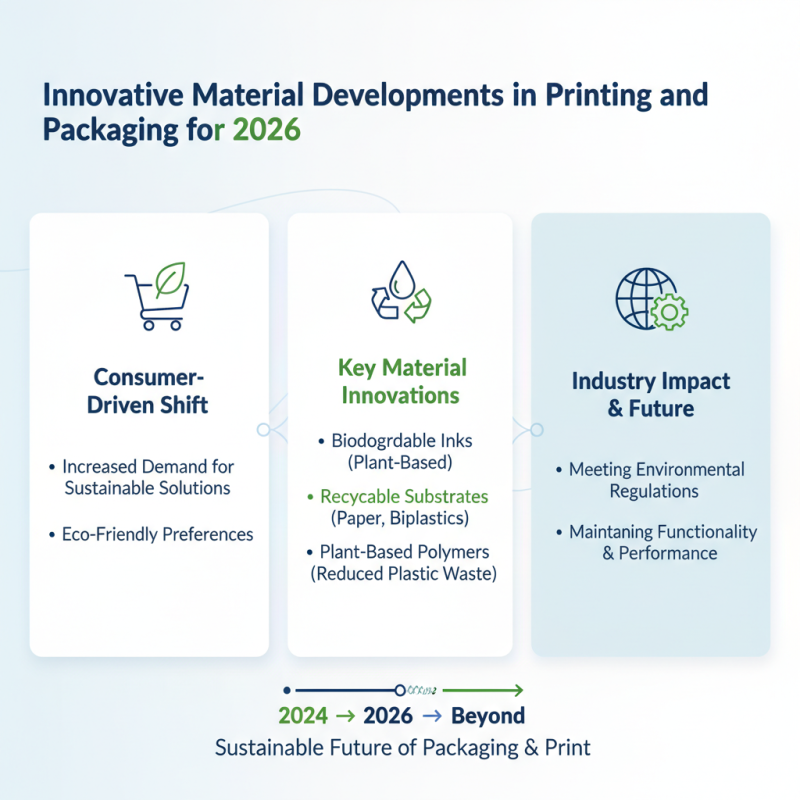 Innovative Material Developments in Printing and Packaging for 2026

Consumer-Driven Shift

• Increased Demand for Sustainable Solutions

• Eco-Friendly Preferences

Key Material Innovations

• Biodogrdable Inks (Plant-Based)

• Recycable Substrates (Paper, Biplastics)

• Plant-Based Polymers (Reduced Plastic Waste)

Industry Impact & Future

• Meeting Environmental Regulations

• Maintaning Functionality & Performance

2024 → 2026 → Beyond

Sustainable Future of Packaging & Print